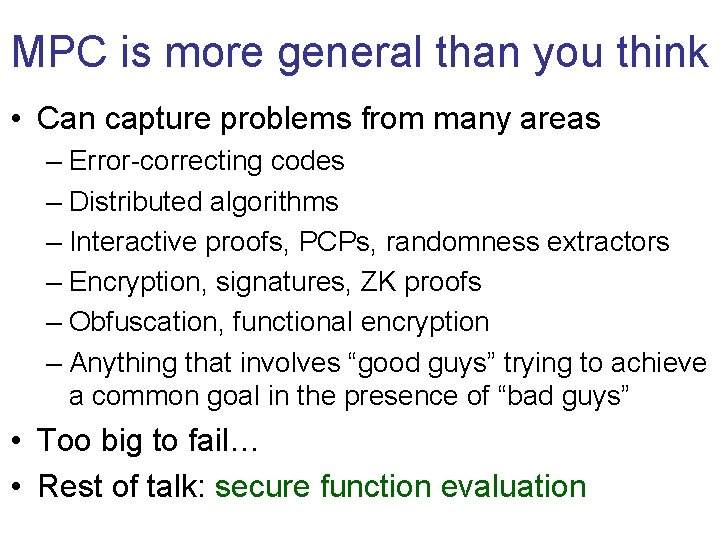 MPC is more general than you think

• Can capture problems from many areas
 – Error-correcting codes
 – Distributed algorithms
 – Interactive proofs, PCPs, randomness extractors
 – Encryption, signatures, ZK proofs
 – Obfuscation, functional encryption
 – Anything that involves “good guys” trying to achieve a common goal in the presence of “bad guys”
• Too big to fail…
• Rest of talk: secure function evaluation